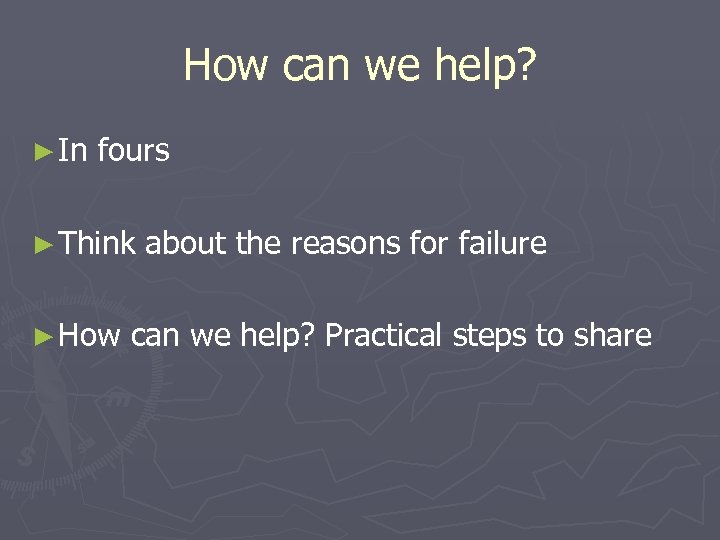 How can we help?

►In fours

►Think about the reasons for failure

►How can we help? Practical steps to share